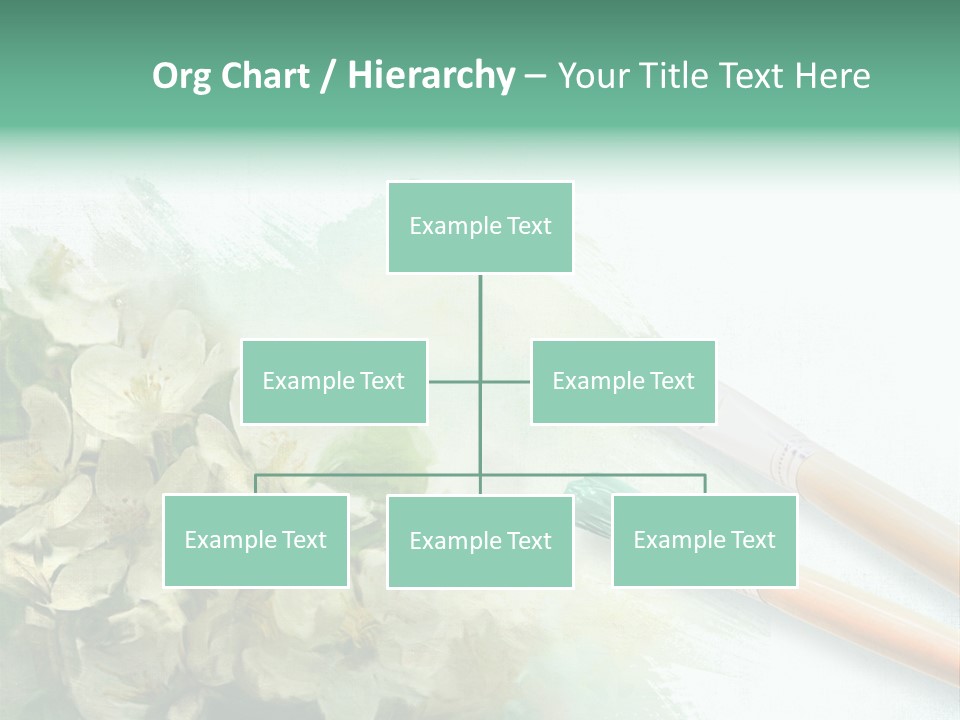 Org Chart / Hierarchy – Your Title Text Here

Example Text

Example Text

Example Text

Example Text

Example Text

Example Text